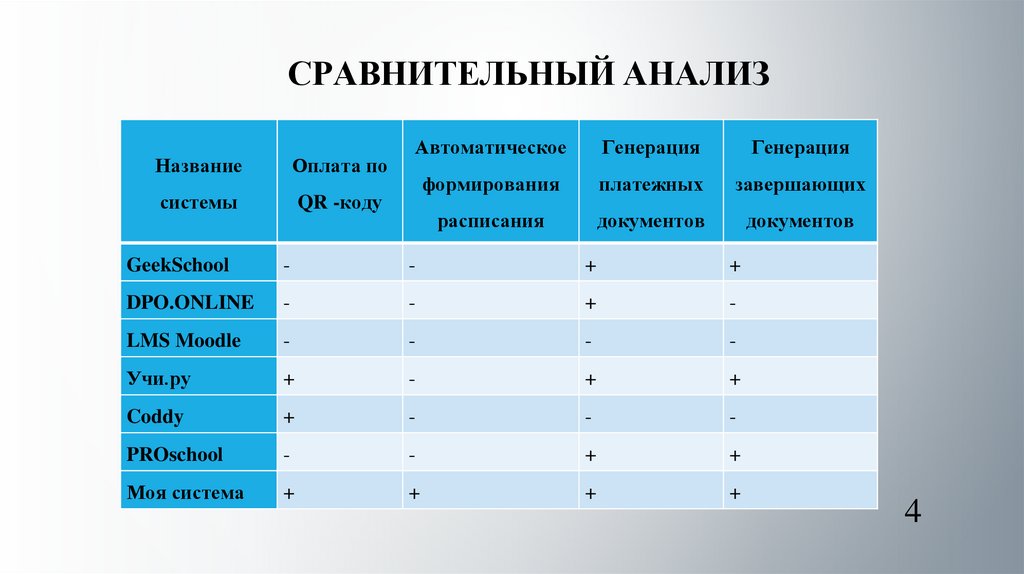 СРАВНИТЕЛЬНЫЙ АНАЛИЗ

| Название системы | Оплата по QR -коду | Автоматическое формирования расписания | Генерация платежных документов | Генерация завершающих документов |
|---|---|---|---|---|
| GeekSchool | - | - | + | + |
| DPO.ONLINE | - | - | + | - |
| LMS Moodle | - | - | - | - |
| Учи.ру | + | - | + | + |
| Coddy | + | - | - | - |
| PROschool | - | - | + | + |
| Моя система | + | + | + | + |

4